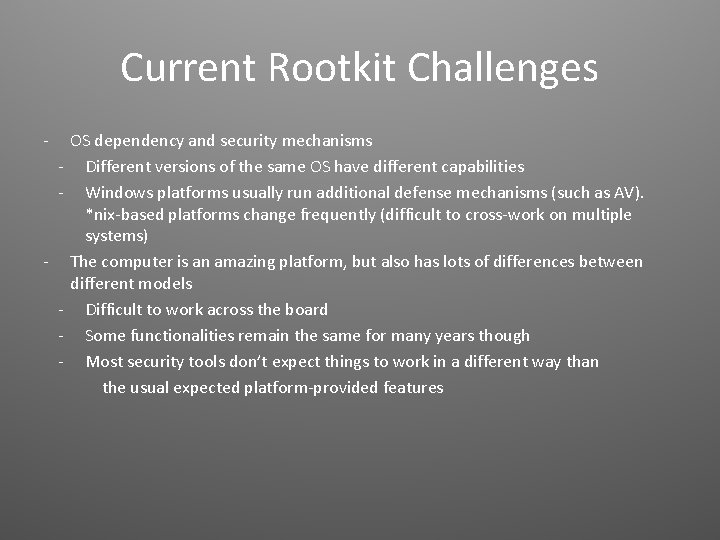 Current Rootkit Challenges

- OS dependency and security mechanisms
- Different versions of the same OS have different capabilities
- Windows platforms usually run additional defense mechanisms (such as AV). *nix-based platforms change frequently (difficult to cross-work on multiple systems)
- The computer is an amazing platform, but also has lots of differences between different models
- Difficult to work across the board
- Some functionalities remain the same for many years though
- Most security tools don't expect things to work in a different way than the usual expected platform-provided features